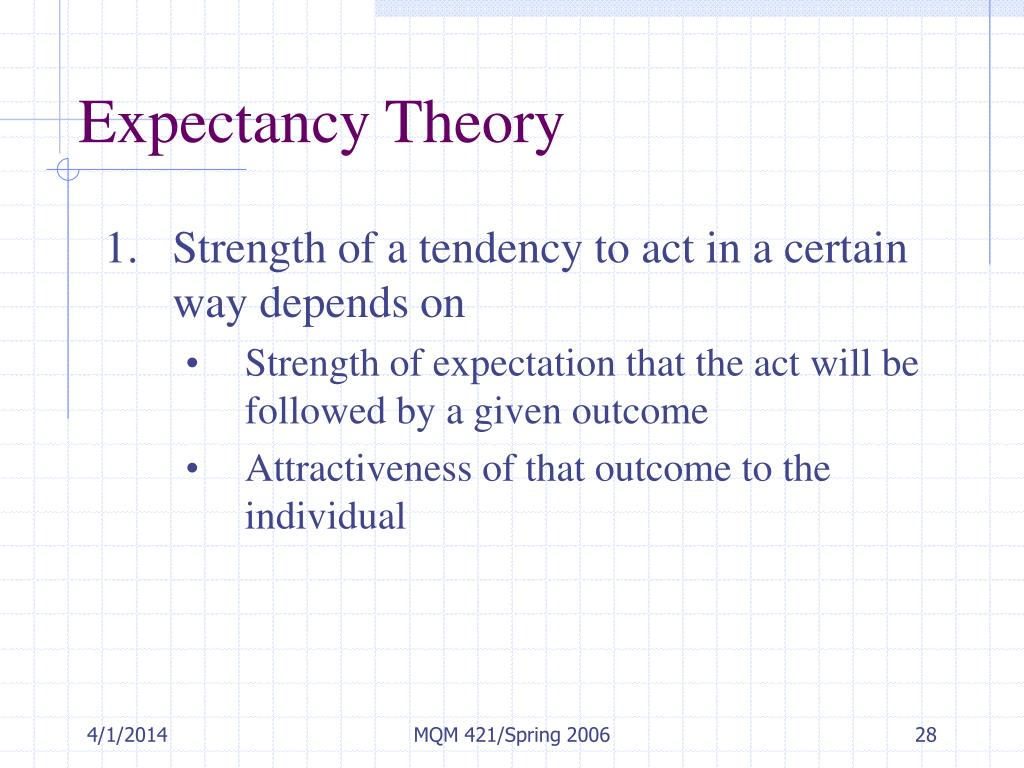 Expectancy Theory

1. Strength of a tendency to act in a certain way depends on
• Strength of expectation that the act will be followed by a given outcome
• Attractiveness of that outcome to the individual

4/1/2014
MQM 421/Spring 2006
28